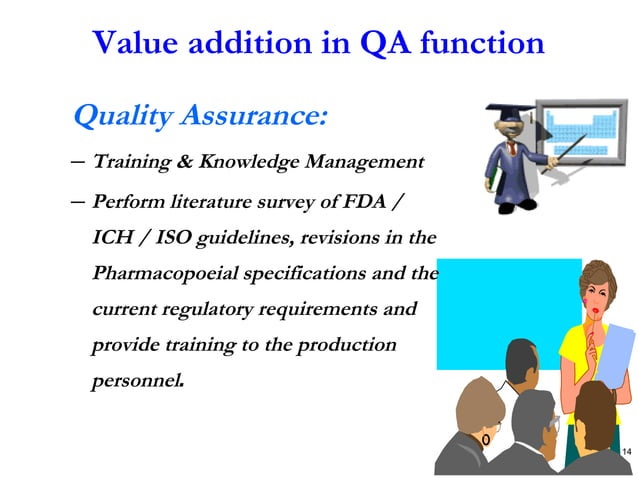 Value addition in QA function

Quality Assurance:

– Training & Knowledge Management

– Perform literature survey of FDA / ICH / ISO guidelines, revisions in the Pharmacopoeial specifications and the current regulatory requirements and provide training to the production personnel.

14